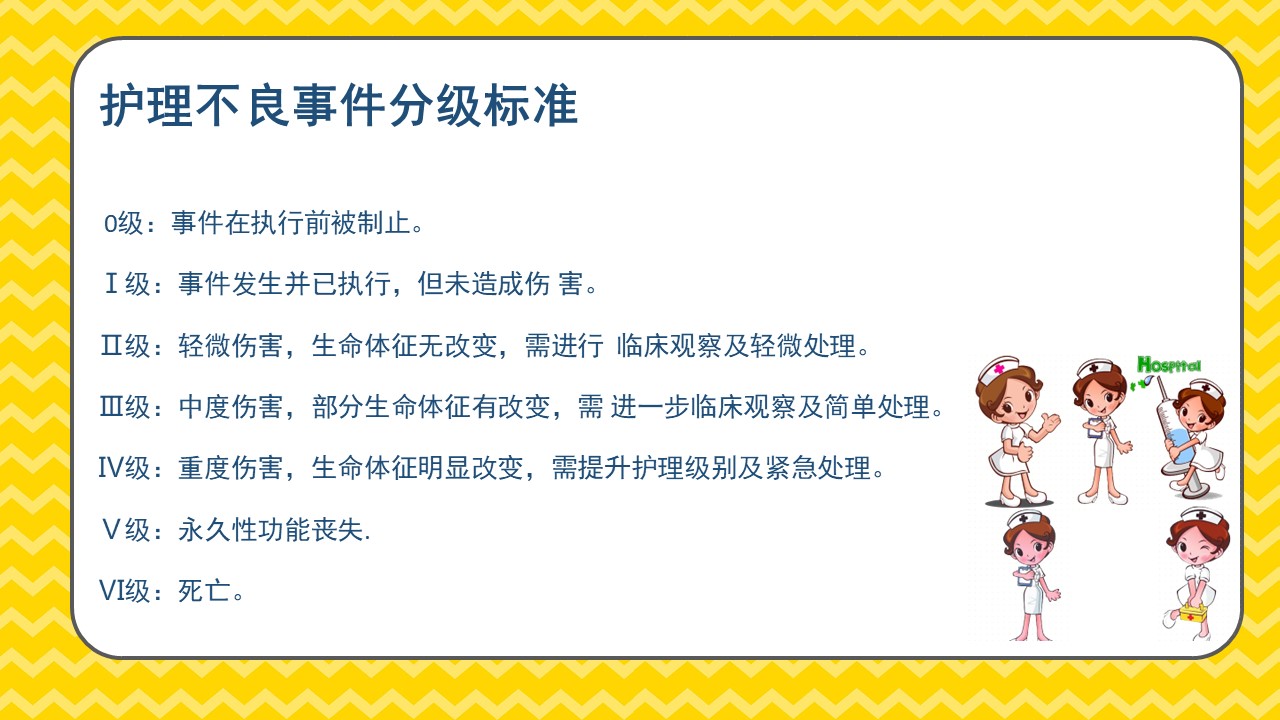 护理不良事件分级标准

0级：事件在执行前被制止。

Ⅰ级：事件发生并已执行，但未造成伤 害。

Ⅱ级：轻微伤害，生命体征无改变，需进行 临床观察及轻微处理。

Ⅲ级：中度伤害，部分生命体征有改变，需 进一步临床观察及简单处理。

Ⅳ级：重度伤害，生命体征明显改变，需提升护理级别及紧急处理。

Ⅴ级：永久性功能丧失.

Ⅵ级：死亡。

Hospital